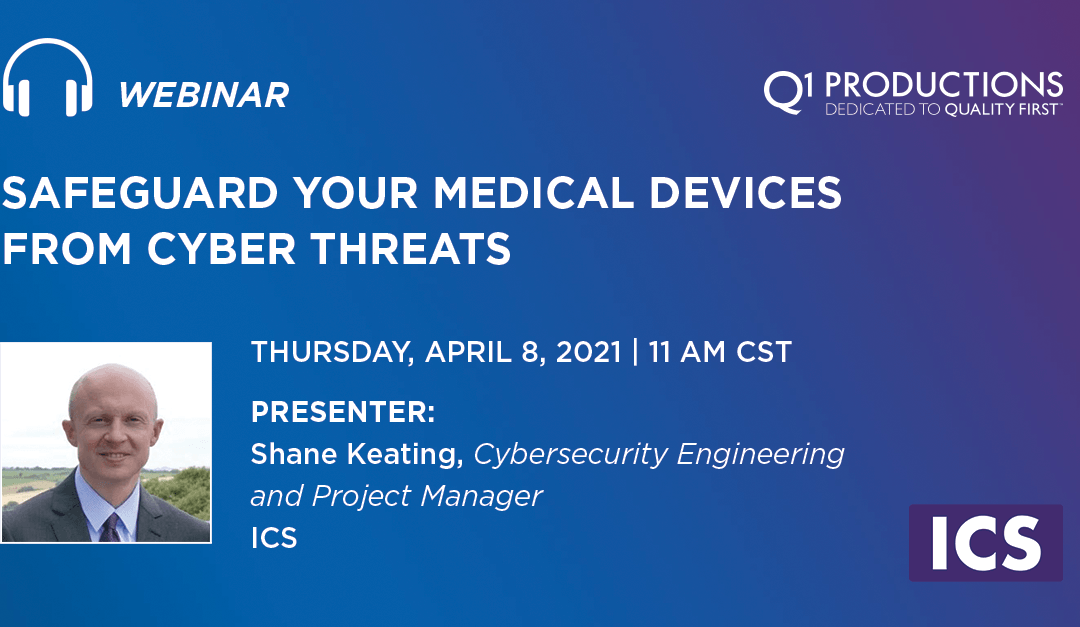 WEBINAR

Q1 PRODUCTIONS
DEDICATED TO QUALITY FIRST™

SAFEGUARD YOUR MEDICAL DEVICES FROM CYBER THREATS

THURSDAY, APRIL 8, 2021 | 11 AM CST

PRESENTER:
Shane Keating, Cybersecurity Engineering and Project Manager
ICS

ICS